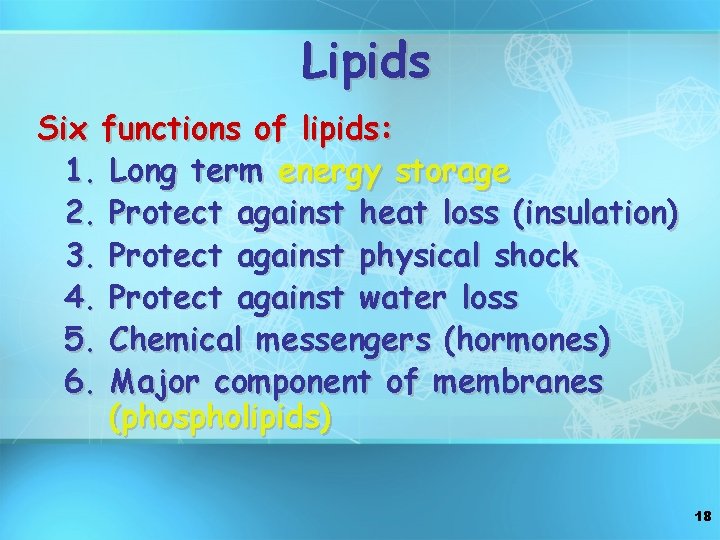 Lipids

Six functions of lipids:

1. Long term energy storage
2. Protect against heat loss (insulation)
3. Protect against physical shock
4. Protect against water loss
5. Chemical messengers (hormones)
6. Major component of membranes (phospholipids)

18